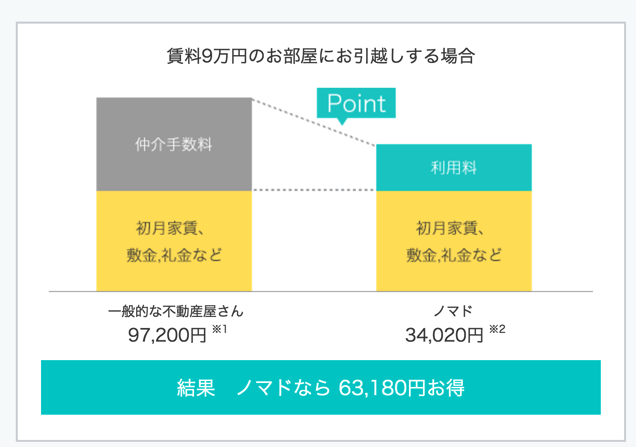 賃料9万円のお部屋にお引越しする場合

Point

仲介手数料

初月家賃、
敷金,礼金など

利用料

初月家賃、
敷金,礼金など

一般的な不動産屋さん
97,200円 ※1

ノマド
34,020円 ※2

結果　ノマドなら 63,180円お得